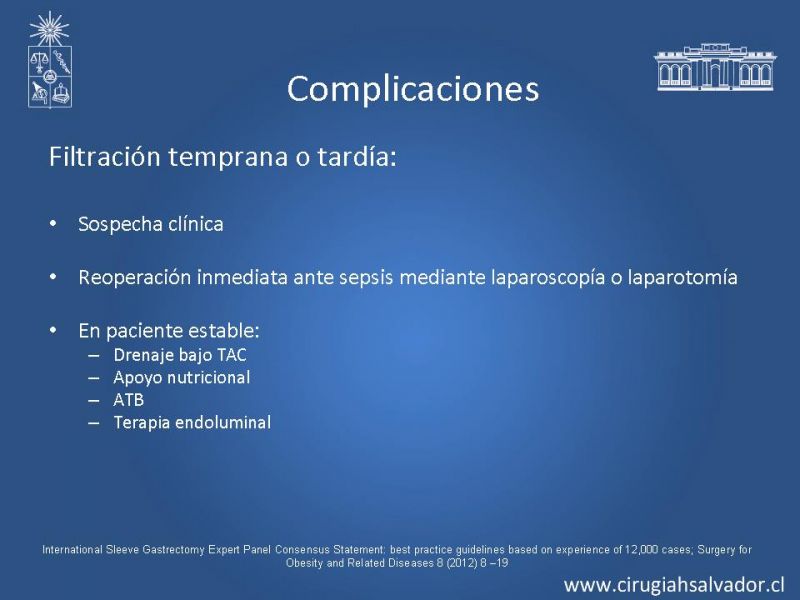 Complicaciones

Filtración temprana o tardía:

• Sospecha clínica

• Reoperación inmediata ante sepsis mediante laparoscopía o laparotomía

• En paciente estable:
– Drenaje bajo TAC
– Apoyo nutricional
– ATB
– Terapia endoluminal

International Sleeve Gastrectomy Expert Panel Consensus Statement: best practice guidelines based on experience of 12,000 cases; Surgery for Obesity and Related Diseases 8 (2012) 8 –19

www.cirugiahsalvador.cl